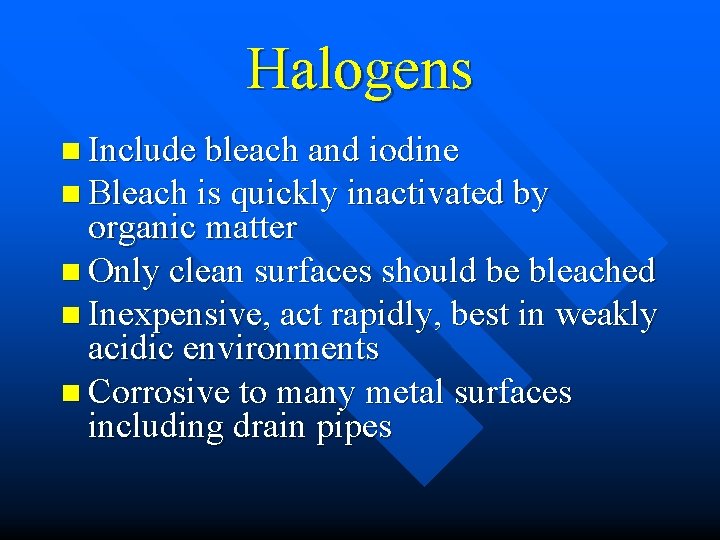 Halogens

Include bleach and iodine

Bleach is quickly inactivated by organic matter

Only clean surfaces should be bleached

Inexpensive, act rapidly, best in weakly acidic environments

Corrosive to many metal surfaces including drain pipes